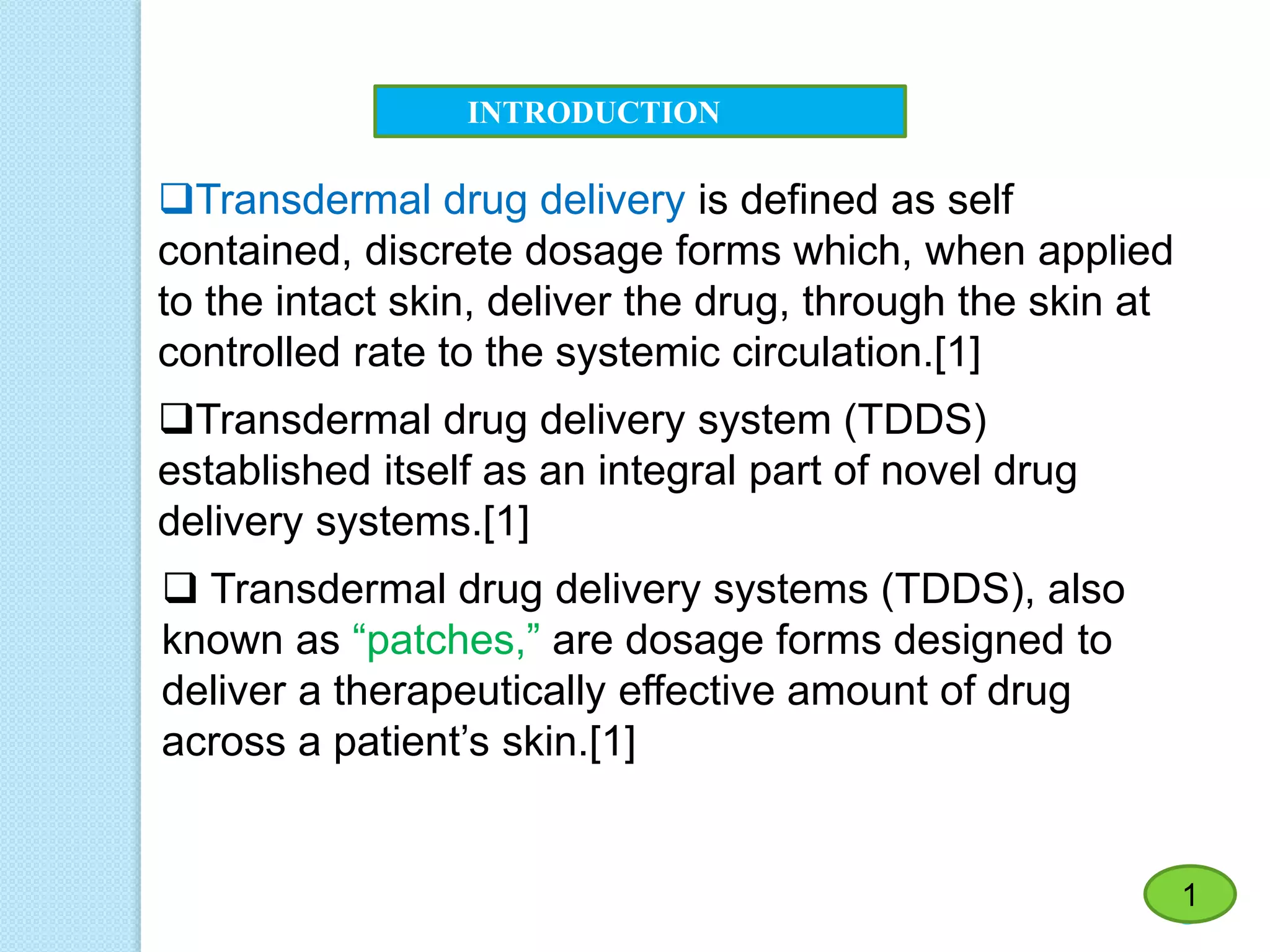 INTRODUCTION

❑Transdermal drug delivery is defined as self contained, discrete dosage forms which, when applied to the intact skin, deliver the drug, through the skin at controlled rate to the systemic circulation.[1]

❑Transdermal drug delivery system (TDDS) established itself as an integral part of novel drug delivery systems.[1]

❑ Transdermal drug delivery systems (TDDS), also known as “patches,” are dosage forms designed to deliver a therapeutically effective amount of drug across a patient’s skin.[1]

1